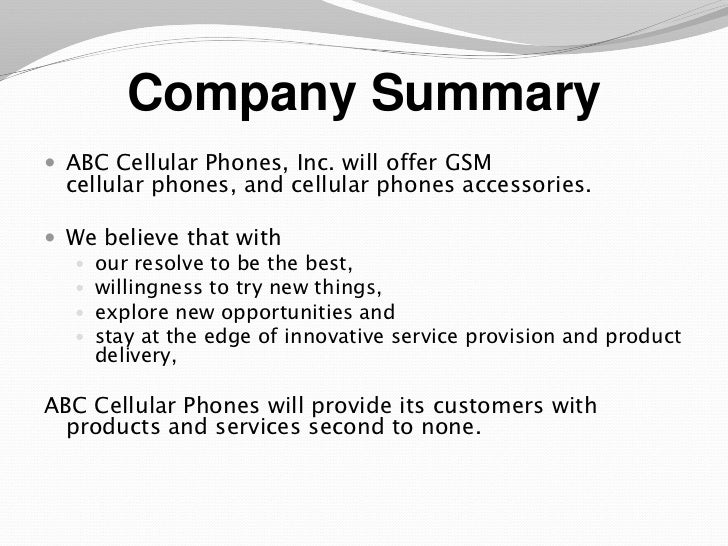 Company Summary

- ABC Cellular Phones, Inc. will offer GSM cellular phones, and cellular phones accessories.

- We believe that with
  - our resolve to be the best,
  - willingness to try new things,
  - explore new opportunities and
  - stay at the edge of innovative service provision and product delivery,

ABC Cellular Phones will provide its customers with products and services second to none.